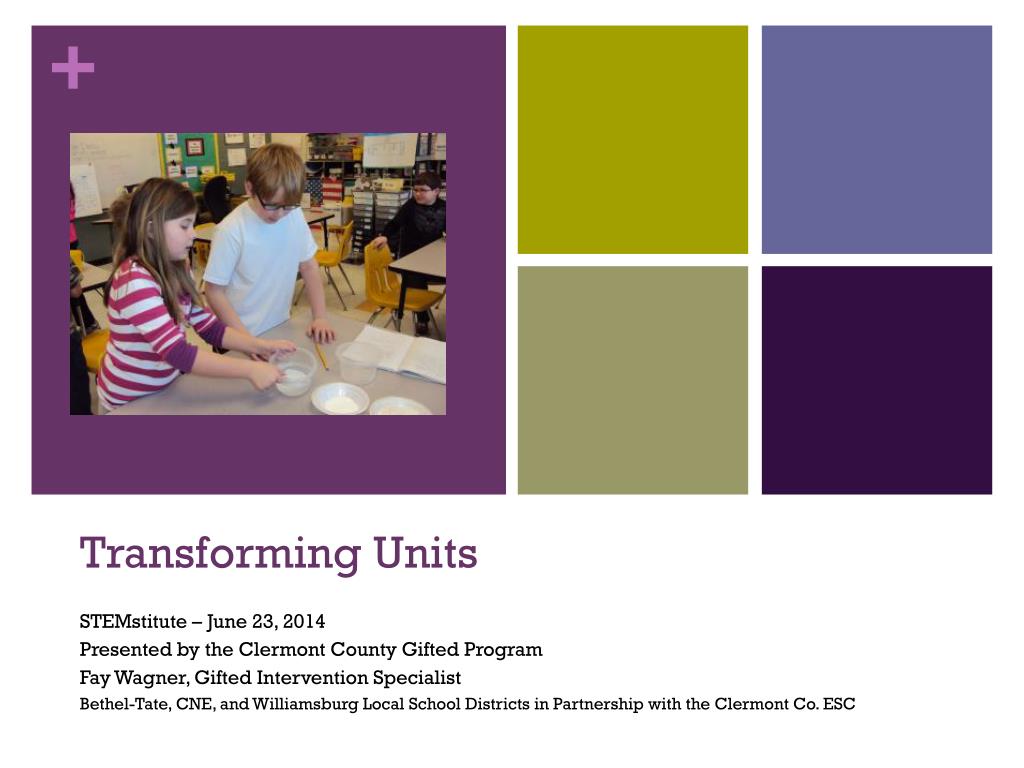 +

Transforming Units

STEMstitute – June 23, 2014
Presented by the Clermont County Gifted Program
Fay Wagner, Gifted Intervention Specialist
Bethel-Tate, CNE, and Williamsburg Local School Districts in Partnership with the Clermont Co. ESC